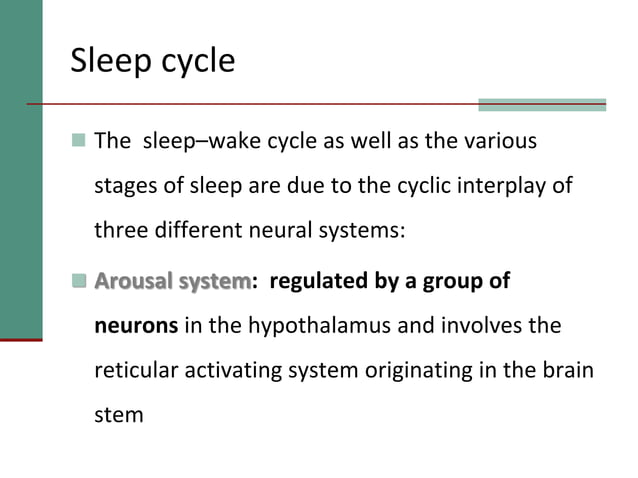 Sleep cycle

The sleep–wake cycle as well as the various stages of sleep are due to the cyclic interplay of three different neural systems:

Arousal system: regulated by a group of neurons in the hypothalamus and involves the reticular activating system originating in the brain stem